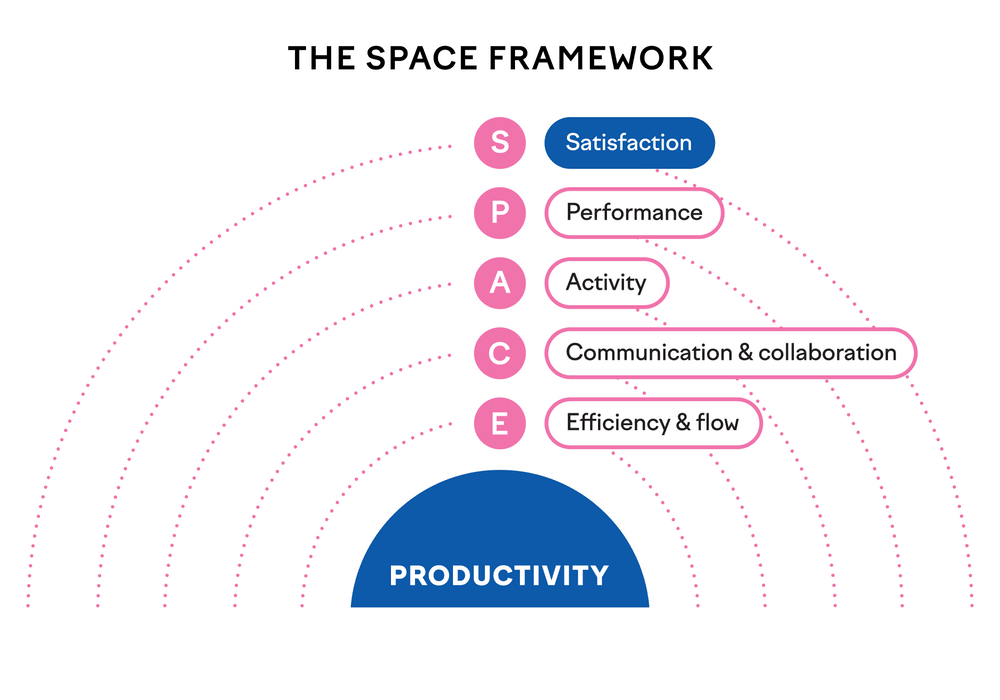 THE SPACE FRAMEWORK

S Satisfaction

P Performance

A Activity

C Communication & collaboration

E Efficiency & flow

PRODUCTIVITY